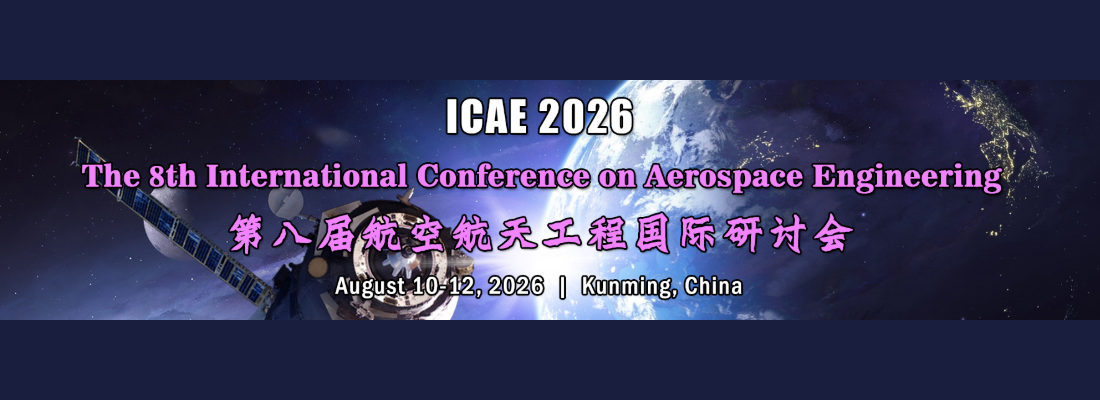 ICAE 2026

The 8th International Conference on Aerospace Engineering

第八届航空航天工程国际研讨会

August 10-12, 2026 | Kunming, China